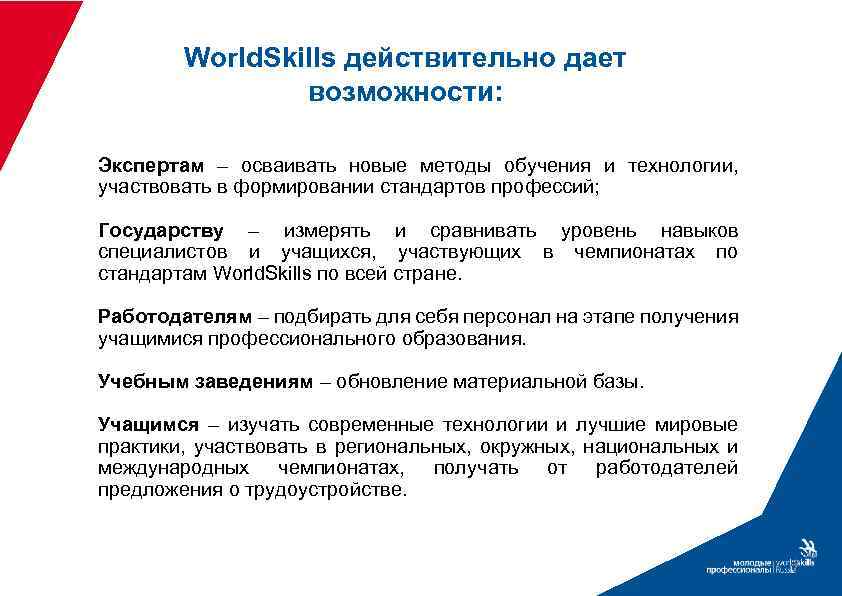 WorldSkills действительно дает возможности:

Экспертам – осваивать новые методы обучения и технологии, участвовать в формировании стандартов профессий;

Государству – измерять и сравнивать уровень навыков специалистов и учащихся, участвующих в чемпионатах по стандартам WorldSkills по всей стране.

Работодателям – подбирать для себя персонал на этапе получения учащимися профессионального образования.

Учебным заведениям – обновление материальной базы.

Учащимся – изучать современные технологии и лучшие мировые практики, участвовать в региональных, окружных, национальных и международных чемпионатах, получать от работодателей предложения о трудоустройстве.

молодые профессионалы worldskills Russia